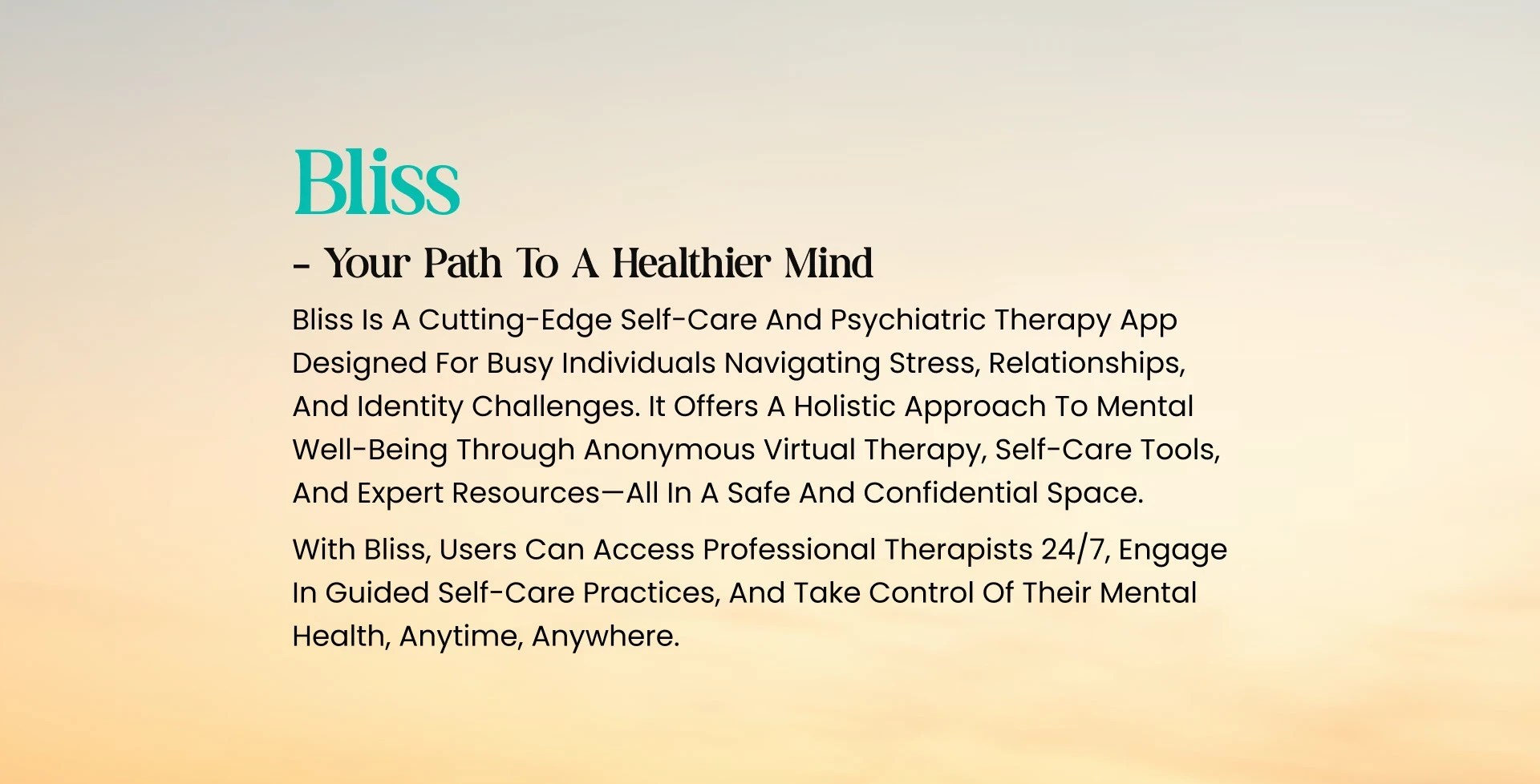 Bliss

- Your Path To A Healthier Mind

Bliss Is A Cutting-Edge Self-Care And Psychiatric Therapy App Designed For Busy Individuals Navigating Stress, Relationships, And Identity Challenges. It Offers A Holistic Approach To Mental Well-Being Through Anonymous Virtual Therapy, Self-Care Tools, And Expert Resources—All In A Safe And Confidential Space.

With Bliss, Users Can Access Professional Therapists 24/7, Engage In Guided Self-Care Practices, And Take Control Of Their Mental Health, Anytime, Anywhere.